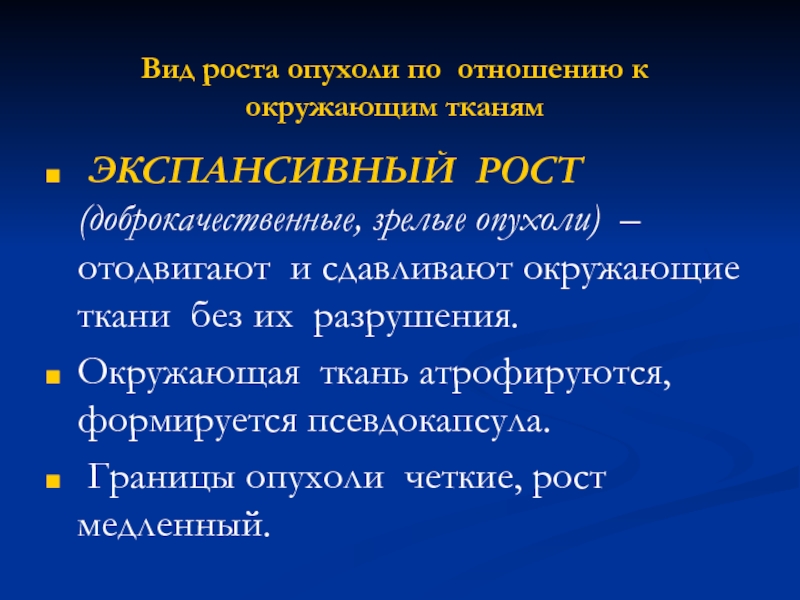 Вид роста опухоли по отношению к окружающим тканям

ЭКСПАНСИВНЫЙ РОСТ (доброкачественные, зрелые опухоли) – отодвигают и сдавливают окружающие ткани без их разрушения.

Окружающая ткань атрофируются, формируется псевдокапсула.

Границы опухоли четкие, рост медленный.